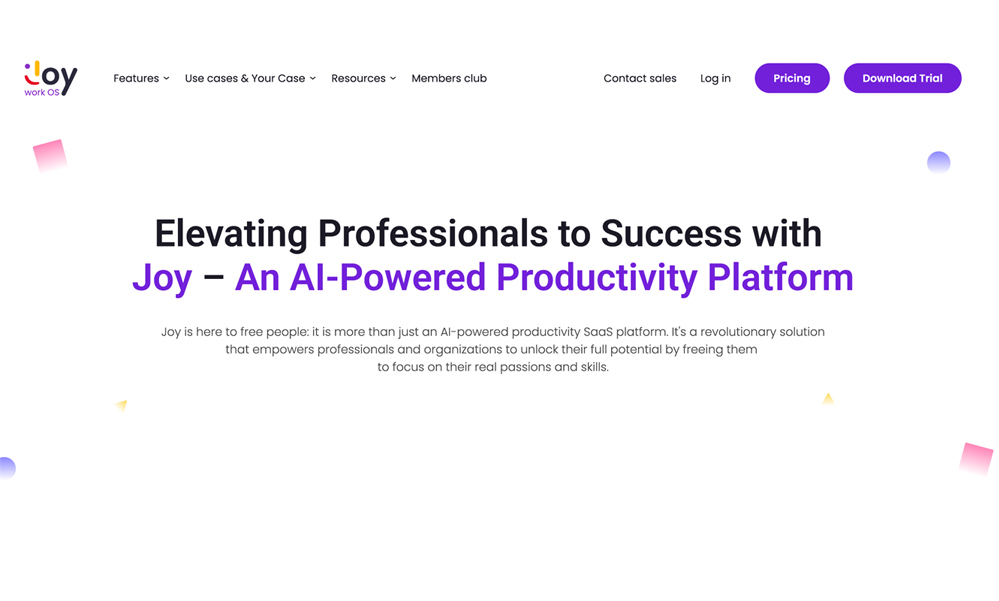 Joy
work OS

Features

Use cases & Your Case

Resources

Members club

Contact sales

Log in

Pricing

Download Trial

Elevating Professionals to Success with Joy – An AI-Powered Productivity Platform

Joy is here to free people: it is more than just an AI-powered productivity SaaS platform. It's a revolutionary solution that empowers professionals and organizations to unlock their full potential by freeing them to focus on their real passions and skills.